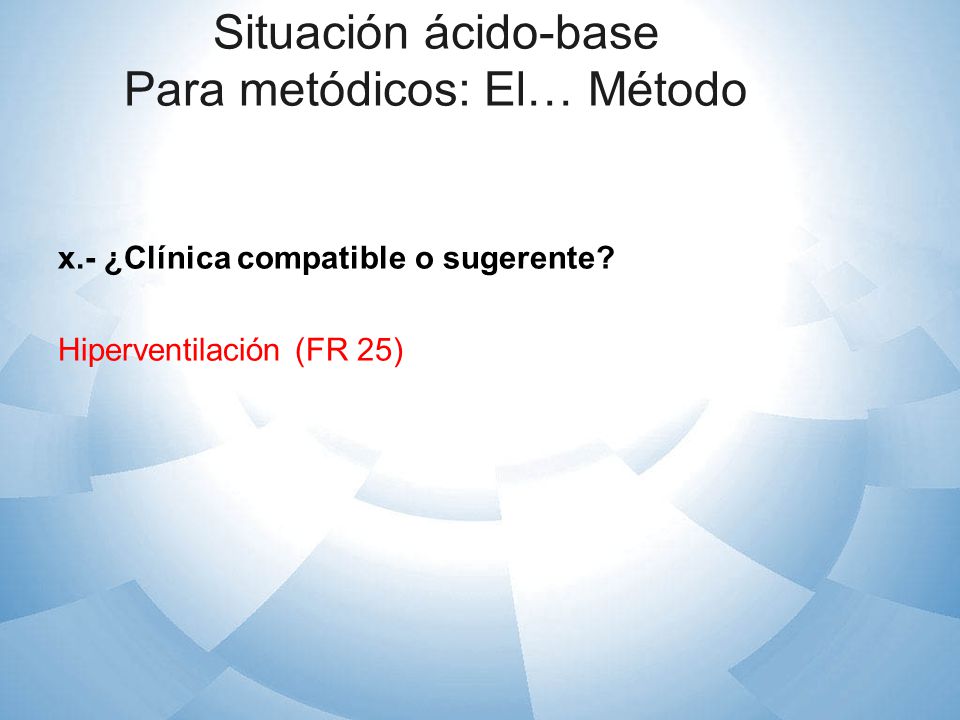 Situación ácido-base
Para metódicos: El… Método

x.- ¿Clínica compatible o sugerente?

Hiperventilación (FR 25)